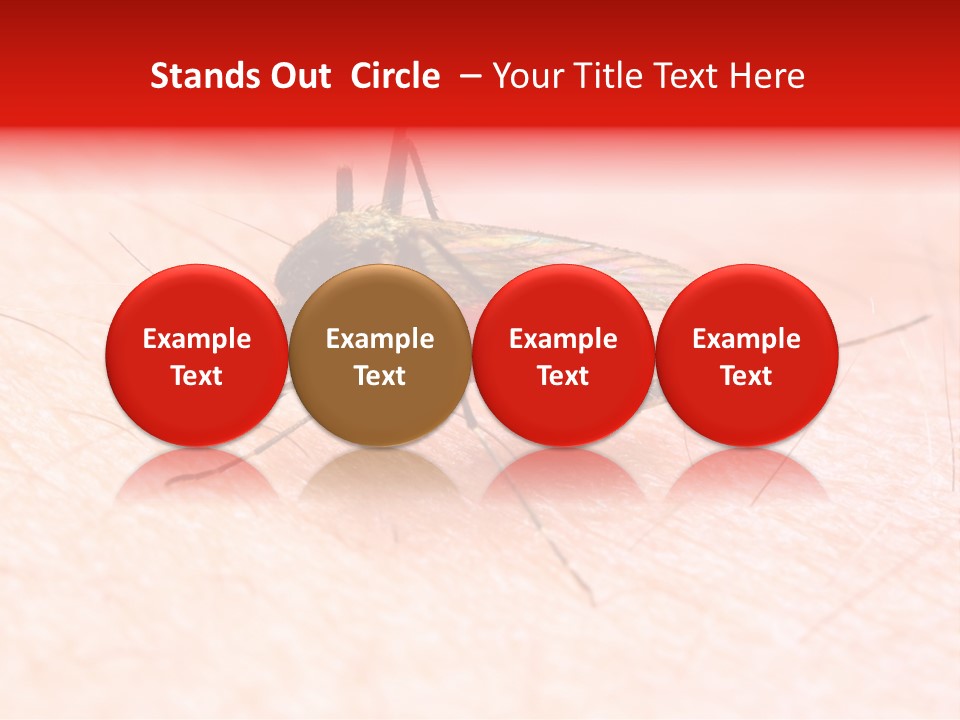 Stands Out Circle – Your Title Text Here

Example Text

Example Text

Example Text

Example Text